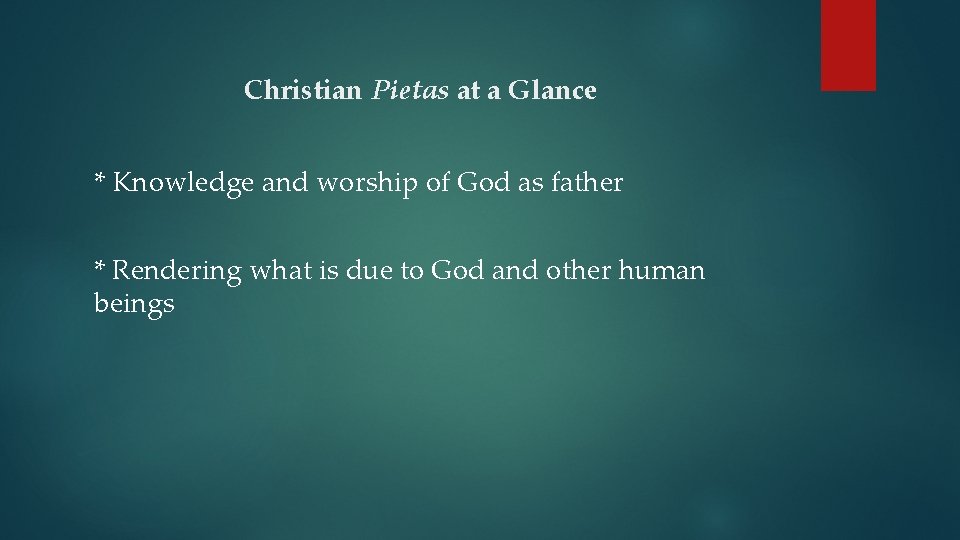 Christian Pietas at a Glance

* Knowledge and worship of God as father

* Rendering what is due to God and other human beings